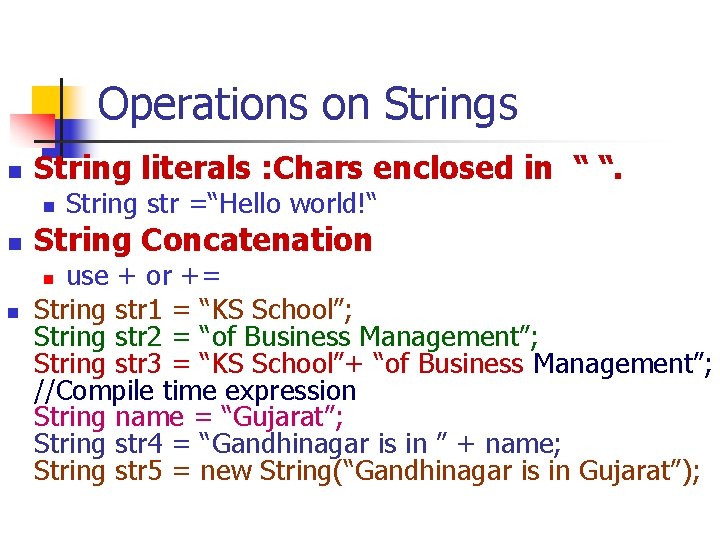 Operations on Strings

String literals :Chars enclosed in “ “.

String str =“Hello world!“

String Concatenation

use + or +=

String str1 = “KS School”;
String str2 = “of Business Management”;
String str3 = “KS School”+ “of Business Management”;
//Compile time expression
String name = “Gujarat”;
String str4 = “Gandhinagar is in ” + name;
String str5 = new String(“Gandhinagar is in Gujarat”);